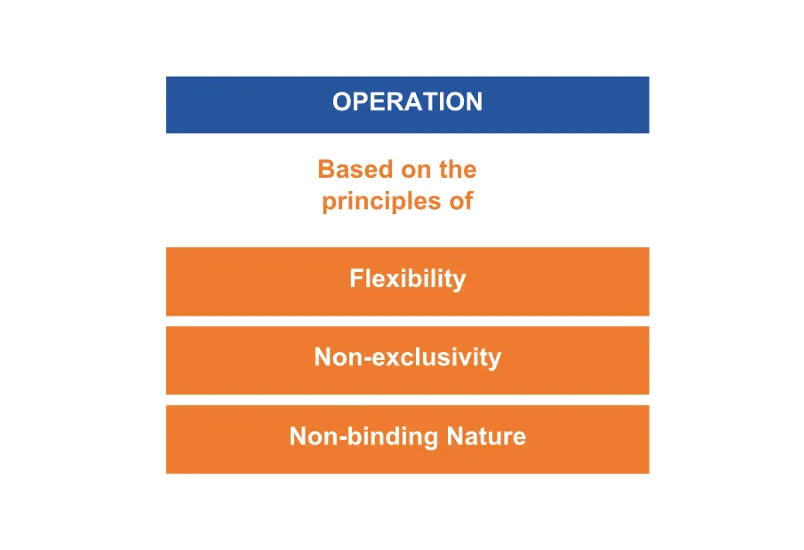 OPERATION

Based on the principles of

Flexibility

Non-exclusivity

Non-binding Nature